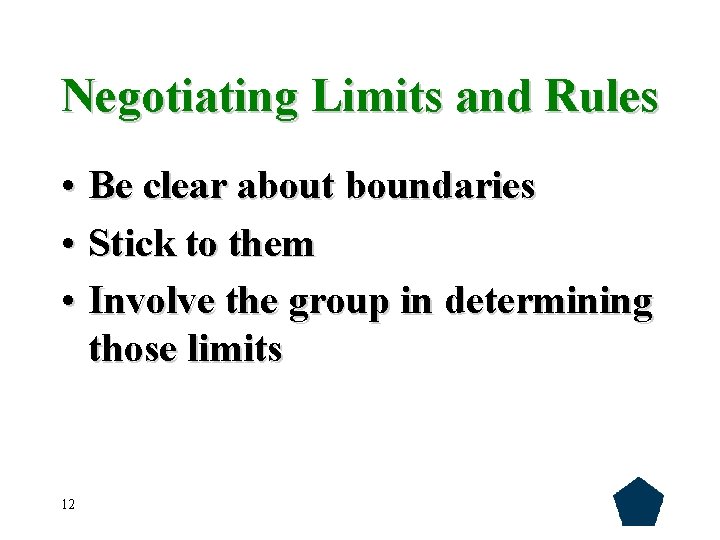 Negotiating Limits and Rules

• Be clear about boundaries
• Stick to them
• Involve the group in determining those limits

12